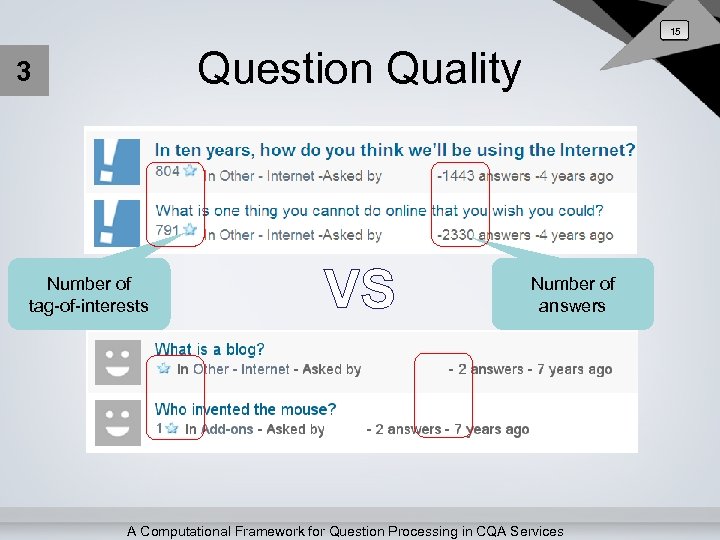 15

3

Question Quality

In ten years, how do you think we'll be using the Internet?
804 In Other - Internet -Asked by -1443 answers -4 years ago

What is one thing you cannot do online that you wish you could?
791 In Other - Internet -Asked by -2330 answers -4 years ago

Number of tag-of-interests

VS

Number of answers

What is a blog?
In Other - Internet - Asked by - 2 answers - 7 years ago

Who invented the mouse?
1 In Add-ons - Asked by - 2 answers - 7 years ago

A Computational Framework for Question Processing in CQA Services